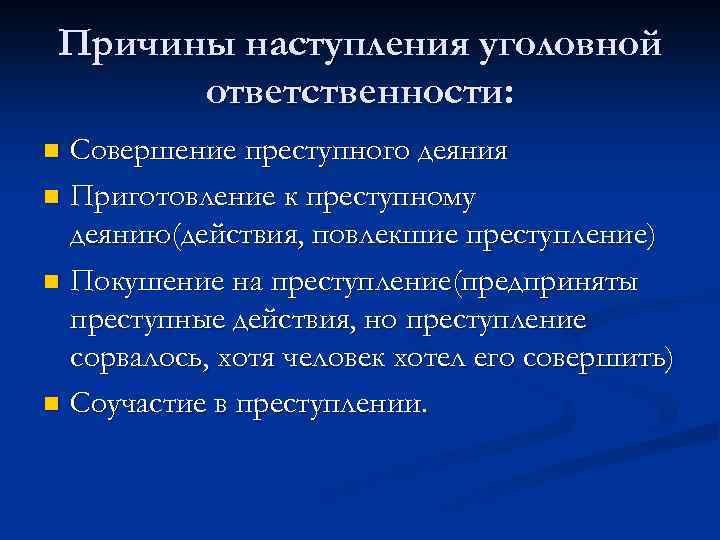 Причины наступления уголовной ответственности:

Совершение преступного деяния

Приготовление к преступному деянию(действия, повлекшие преступление)

Покушение на преступление(предприняты преступные действия, но преступление сорвалось, хотя человек хотел его совершить)

Соучастие в преступлении.